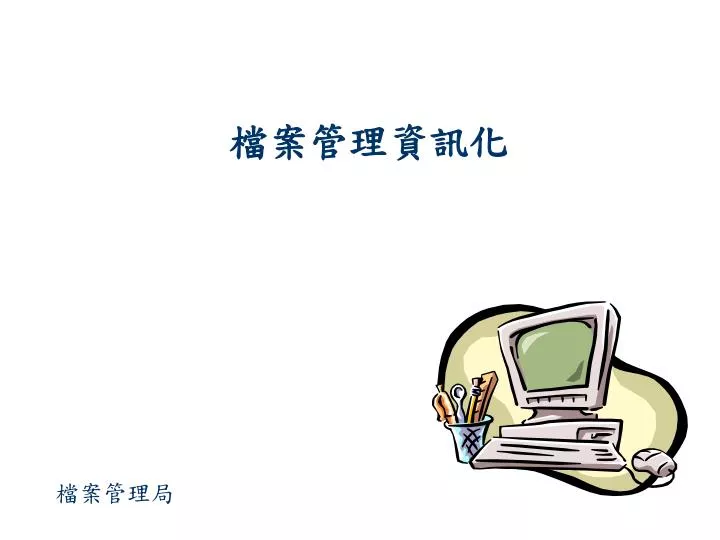 檔案管理資訊化

檔案管理局